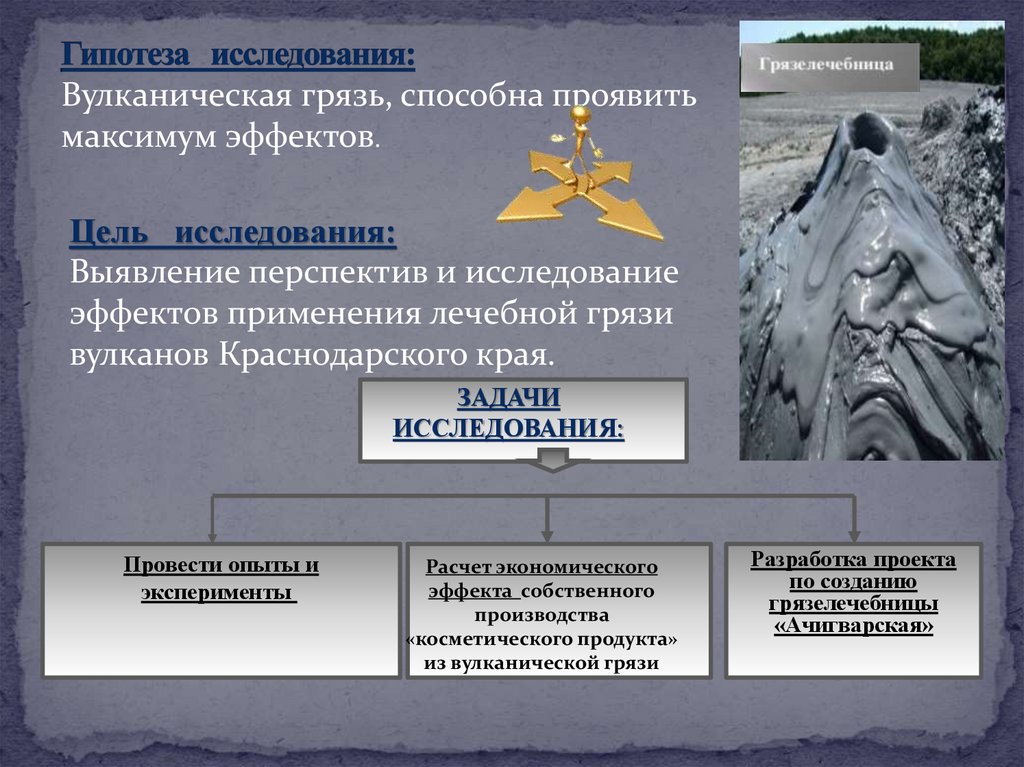 Гипотеза исследования:
Вулканическая грязь, способна проявить максимум эффектов.

Грязелечебница

Цель исследования:
Выявление перспектив и исследование эффектов применения лечебной грязи вулканов Краснодарского края.

ЗАДАЧИ ИССЛЕДОВАНИЯ:

Провести опыты и эксперименты

Расчет экономического эффекта собственного производства «косметического продукта» из вулканической грязи

Разработка проекта по созданию грязелечебницы «Ачигварская»